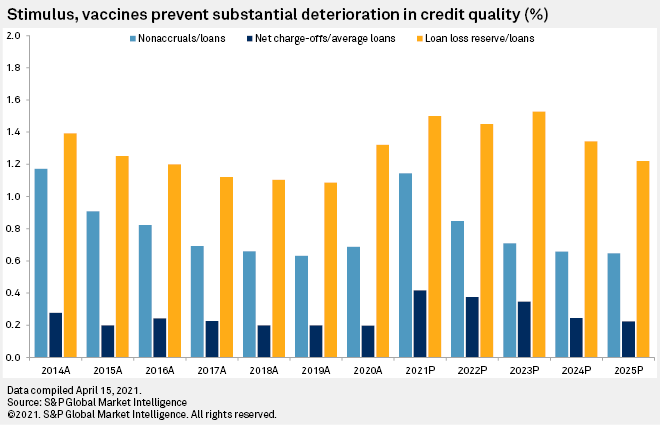 Stimulus, vaccines prevent substantial deterioration in credit quality (%)

Nonaccruals/loans
Net charge-offs/average loans
Loan loss reserve/loans

2.0
1.8
1.6
1.4
1.2
1.0
0.8
0.6
0.4
0.2
0.0

2014A
2015A
2016A
2017A
2018A
2019A
2020A
2021P
2022P
2023P
2024P
2025P

Data compiled April 15, 2021.
Source: S&P Global Market Intelligence
©2021. S&P Global Market Intelligence. All rights reserved.